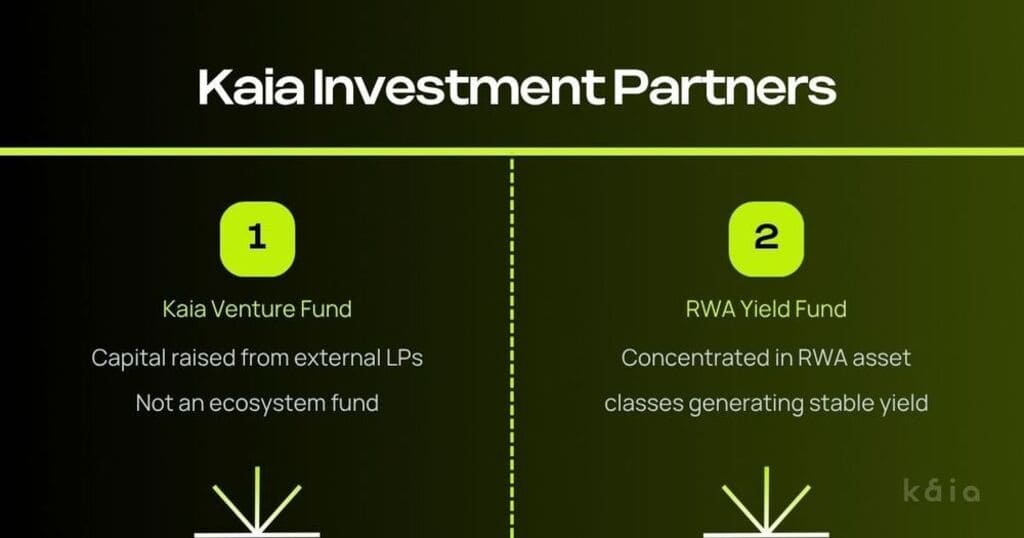 Kaia Investment Partners

1

Kaia Venture Fund

Capital raised from external LPs

Not an ecosystem fund

2

RWA Yield Fund

Concentrated in RWA asset classes generating stable yield

kaia